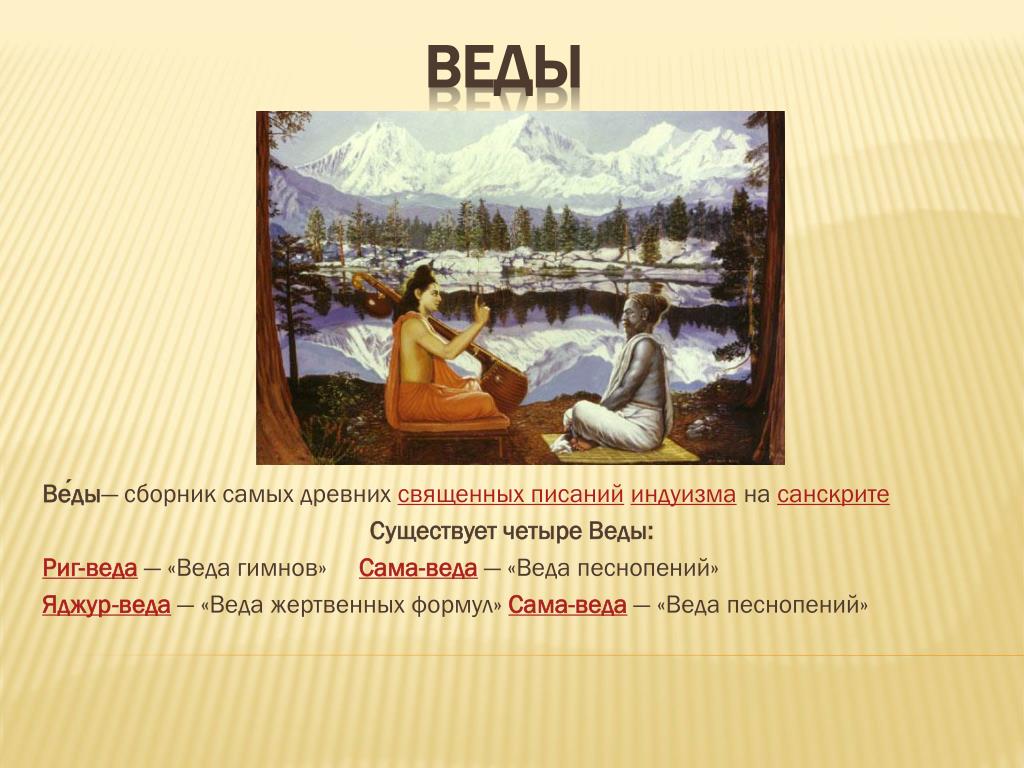 ВЕДЫ

Ве́ды— сборник самых древних священных писаний индуизма на санскрите

Существует четыре Веды:

Риг-веда — «Веда гимнов» Сама-веда — «Веда песнопений»

Яджур-веда — «Веда жертвенных формул» Сама-веда — «Веда песнопений»